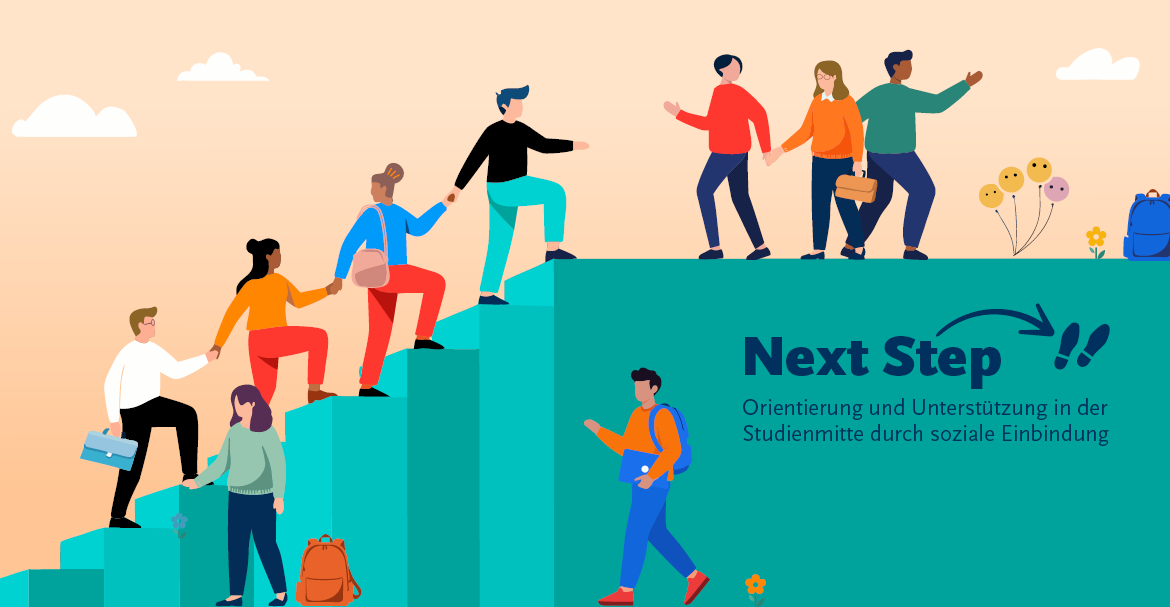 Next Step

Orientierung und Unterstützung in der Studienmitte durch soziale Einbindung